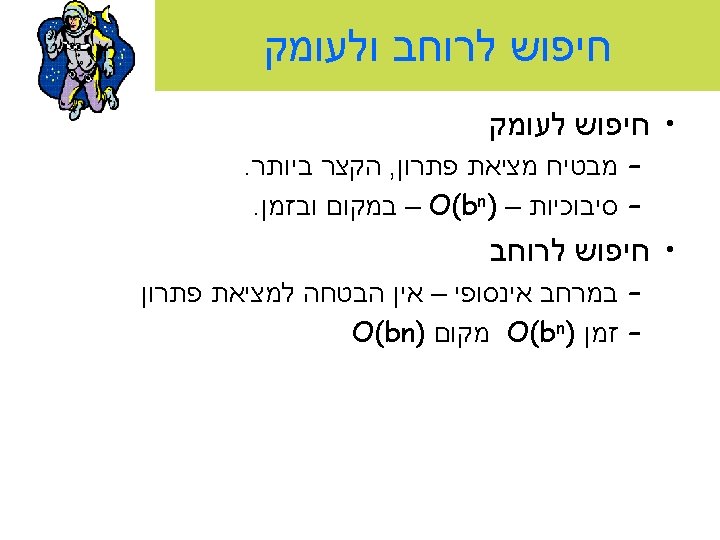 חיפוש לרוחב ולעומק

• חיפוש לעומק
– מבטיח מציאת פתרון, הקצר ביותר.
– סיבוכיות – $O(b^n)$ – במקום ובזמן.

• חיפוש לרוחב
– במרחב אינסופי – אין הבטחה למציאת פתרון
– זמן $O(b^n)$ מקום $O(bn)$